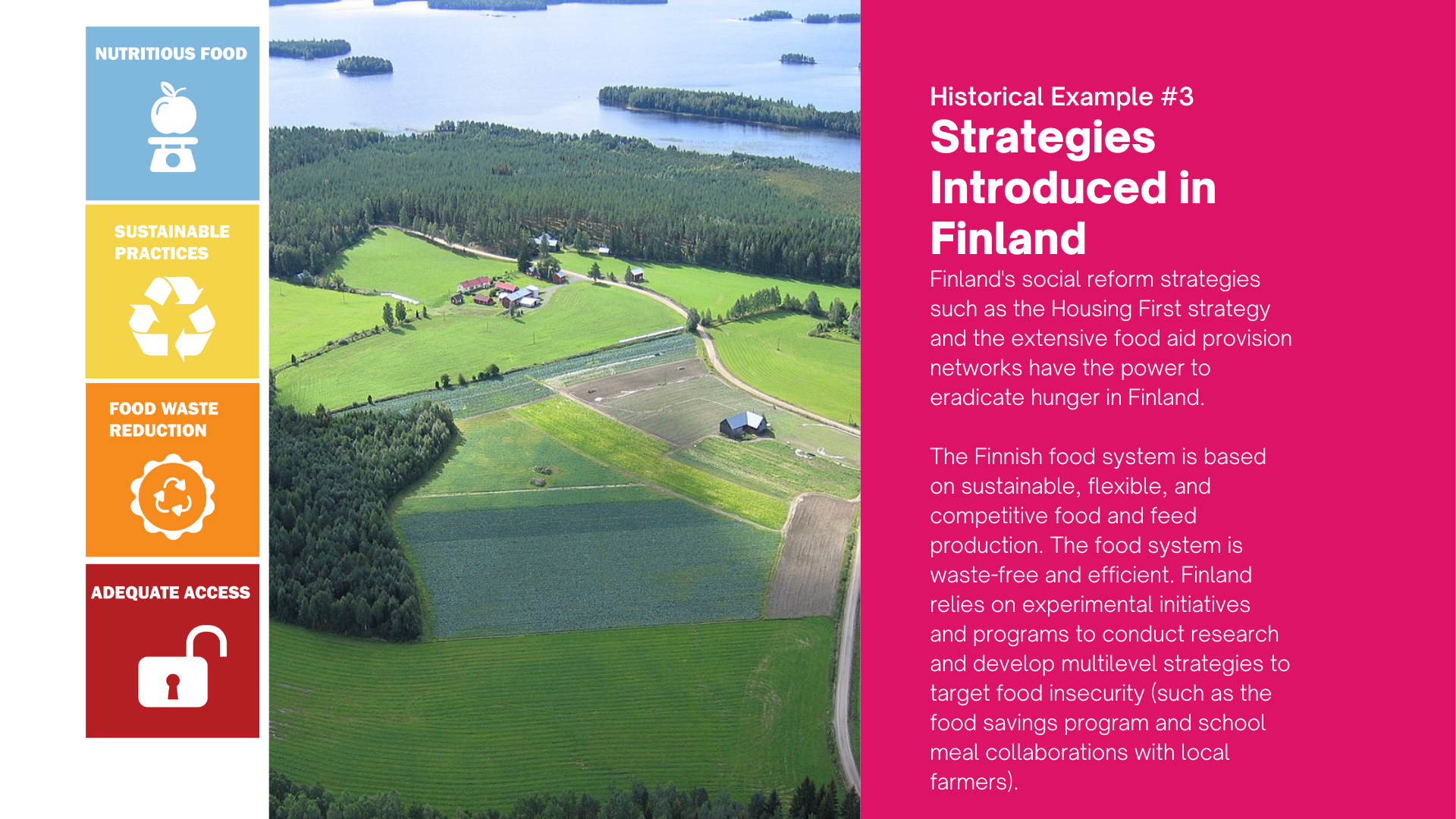 NUTRITIOUS FOOD

SUSTAINABLE PRACTICES

FOOD WASTE REDUCTION

ADEQUATE ACCESS

Historical Example #3
Strategies Introduced in Finland

Finland's social reform strategies such as the Housing First strategy and the extensive food aid provision networks have the power to eradicate hunger in Finland.

The Finnish food system is based on sustainable, flexible, and competitive food and feed production. The food system is waste-free and efficient. Finland relies on experimental initiatives and programs to conduct research and develop multilevel strategies to target food insecurity (such as the food savings program and school meal collaborations with local farmers).